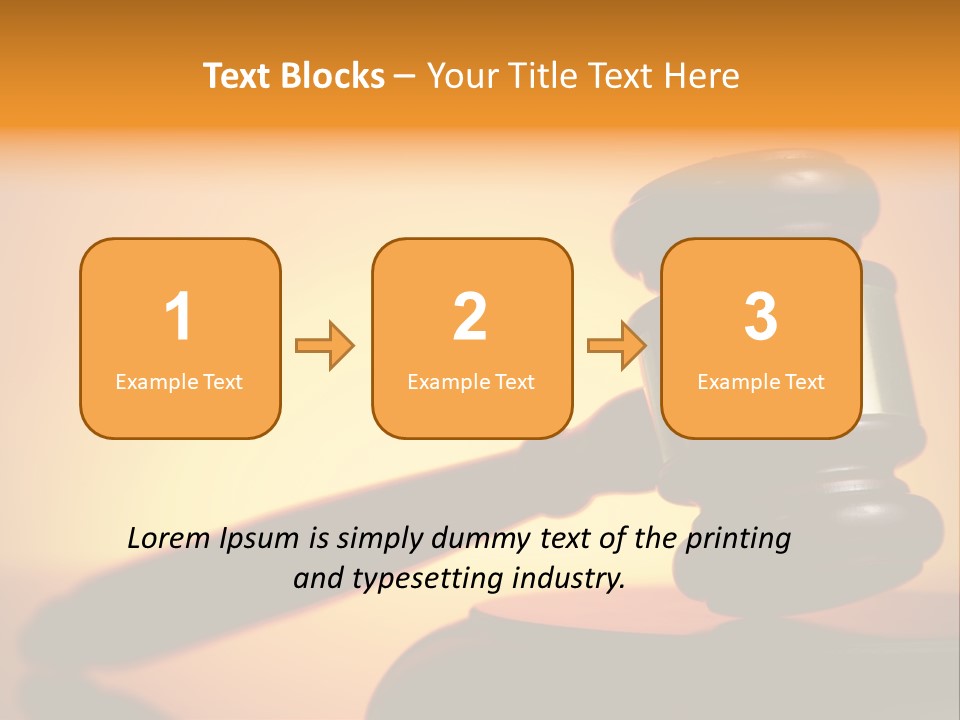 Text Blocks – Your Title Text Here

1
Example Text

2
Example Text

3
Example Text

Lorem Ipsum is simply dummy text of the printing and typesetting industry.